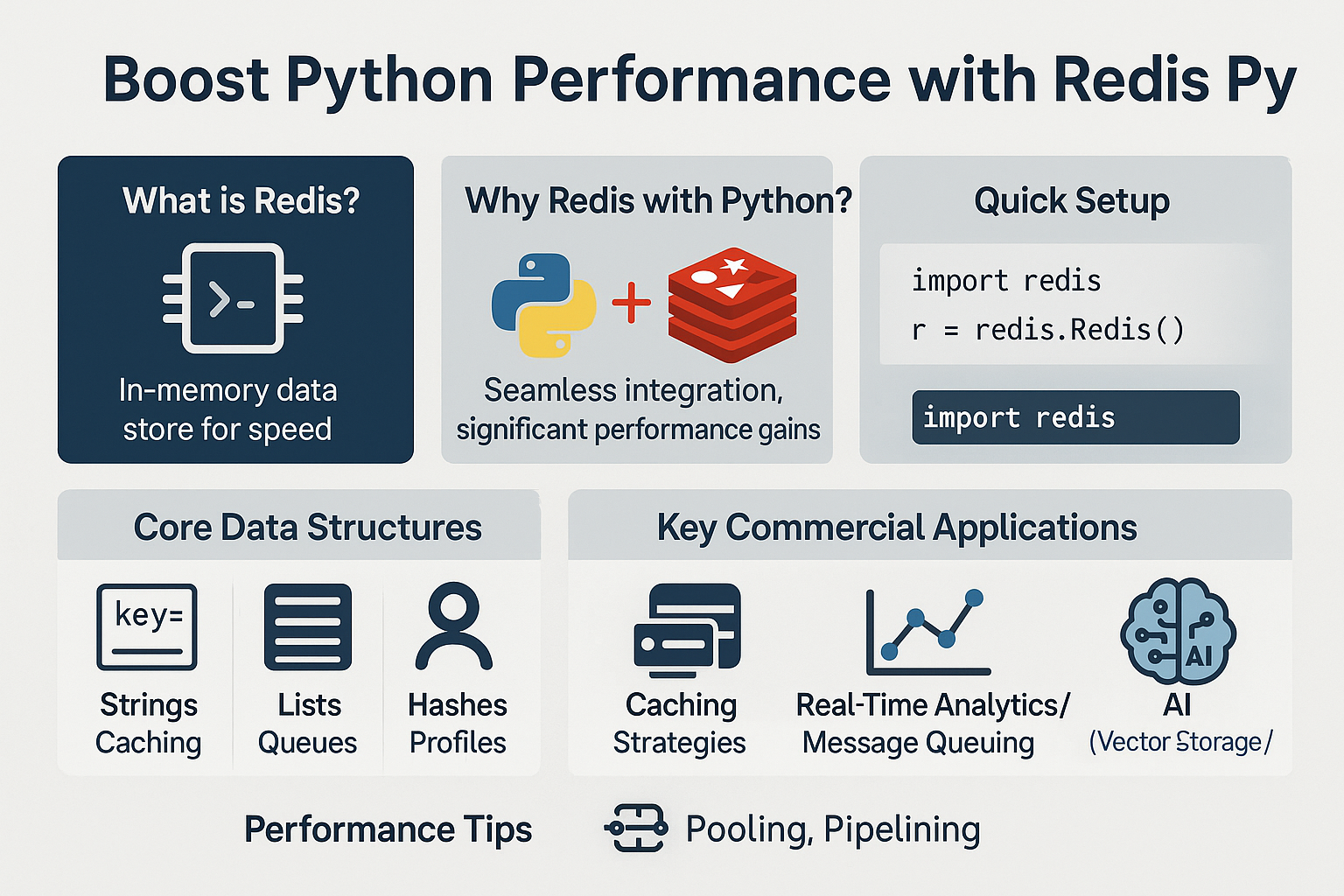 Boost Python Performance with Redis Py

What is Redis?

>-

In-memory data store for speed

Why Redis with Python?

+

Seamless integration, significant performance gains

Quick Setup

import redis
r = redis.Redis()

import redis

Core Data Structures

key=

Strings Caching

Lists Queues

Hashes Profiles

Key Commercial Applications

Caching Strategies

Real-Time Analytics/ Message Queuing

AI

AI (Vector Storage/

Performance Tips

Pooling, Pipelining